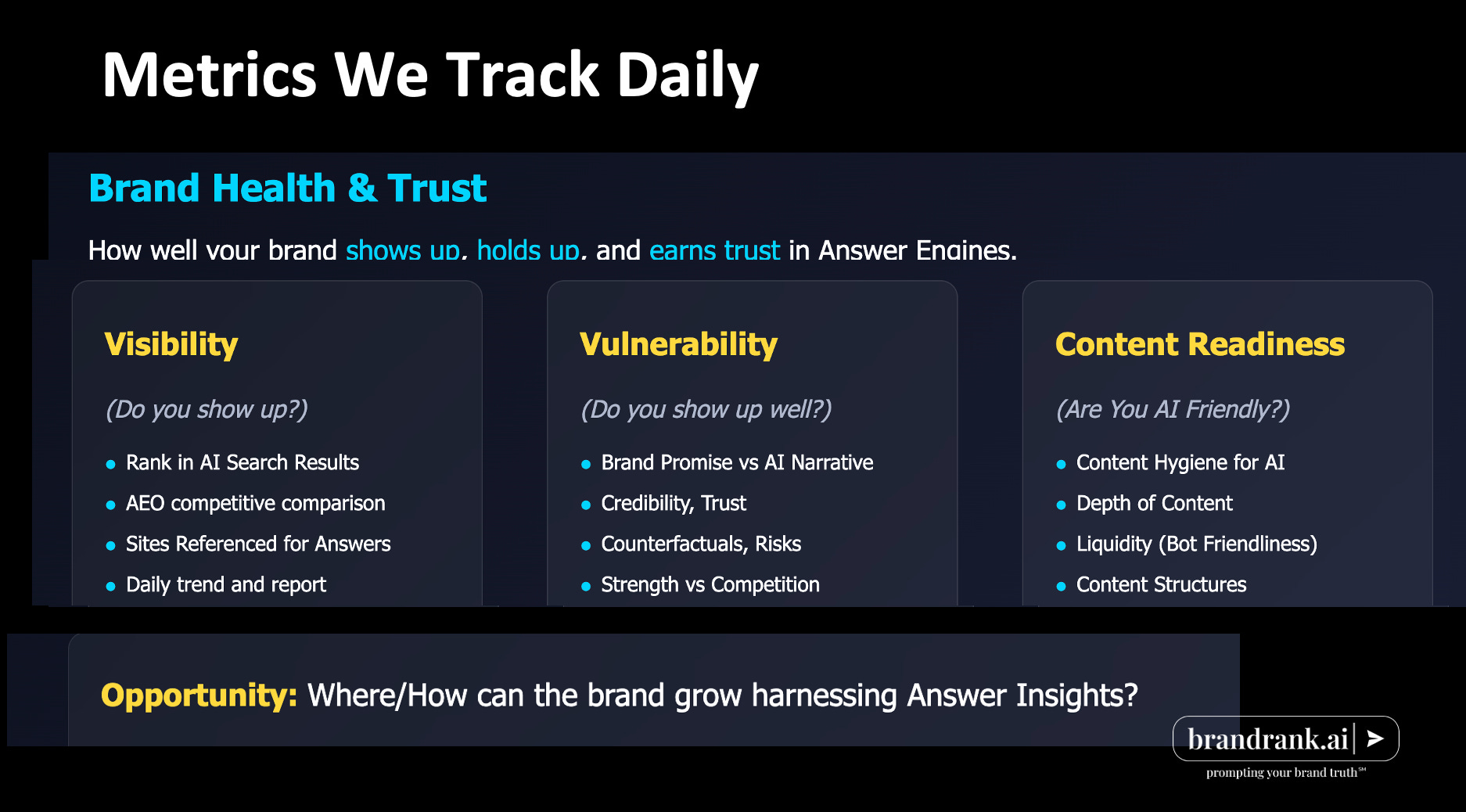 Metrics We Track Daily

Brand Health & Trust

How well your brand shows up, holds up, and earns trust in Answer Engines.

Visibility

(Do you show up?)

- Rank in AI Search Results
- AEO competitive comparison
- Sites Referenced for Answers
- Daily trend and report

Vulnerability

(Do you show up well?)

- Brand Promise vs AI Narrative
- Credibility, Trust
- Counterfactuals, Risks
- Strength vs Competition

Content Readiness

(Are You AI Friendly?)

- Content Hygiene for AI
- Depth of Content
- Liquidity (Bot Friendliness)
- Content Structures

Opportunity: Where/How can the brand grow harnessing Answer Insights?

brandrank.ai

prompting your brand truth℠